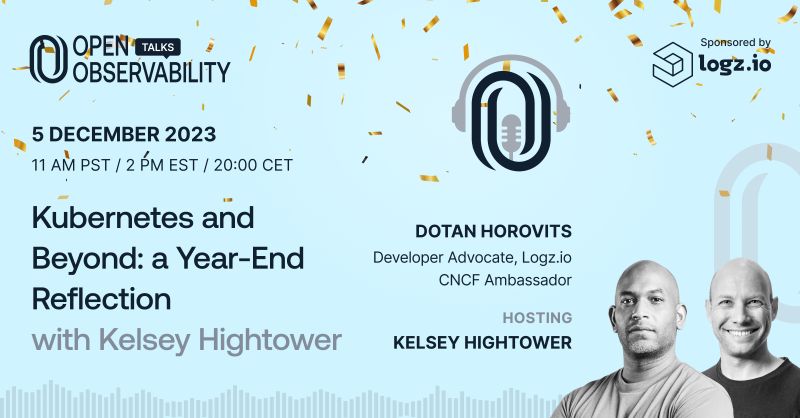 OPEN TALKS OBSERVABILITY

Sponsored by logz.io

5 DECEMBER 2023
11 AM PST / 2 PM EST / 20:00 CET

Kubernetes and Beyond: a Year-End Reflection with Kelsey Hightower

DOTAN HOROVITS
Developer Advocate, Logz.io
CNCF Ambassador

HOSTING
KELSEY HIGHTOWER